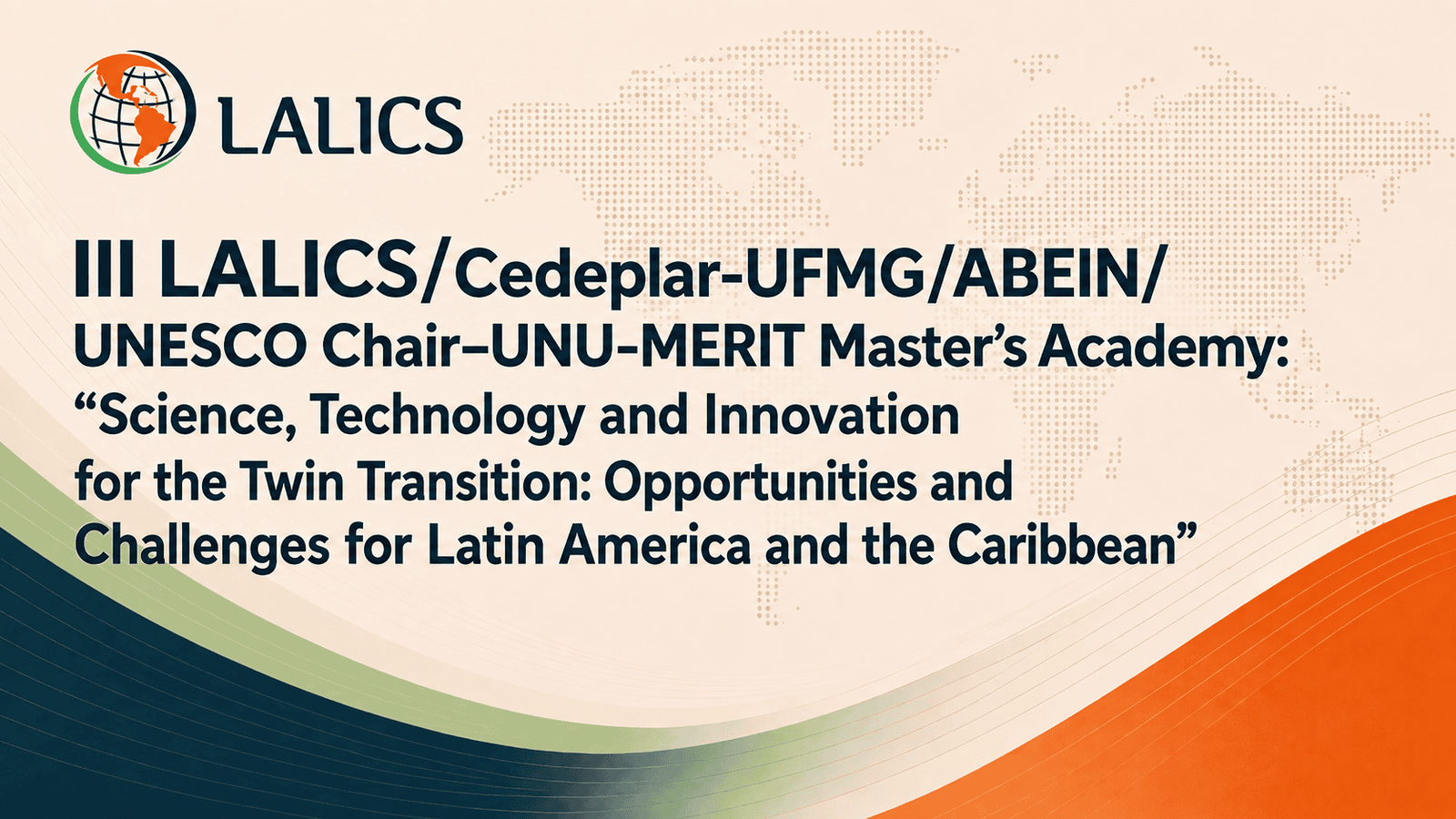 LALICS

III LALICS/Cedeplar-UFMG/ABEIN/ UNESCO Chair–UNU-MERIT Master's Academy: "Science, Technology and Innovation for the Twin Transition: Opportunities and Challenges for Latin America and the Caribbean"